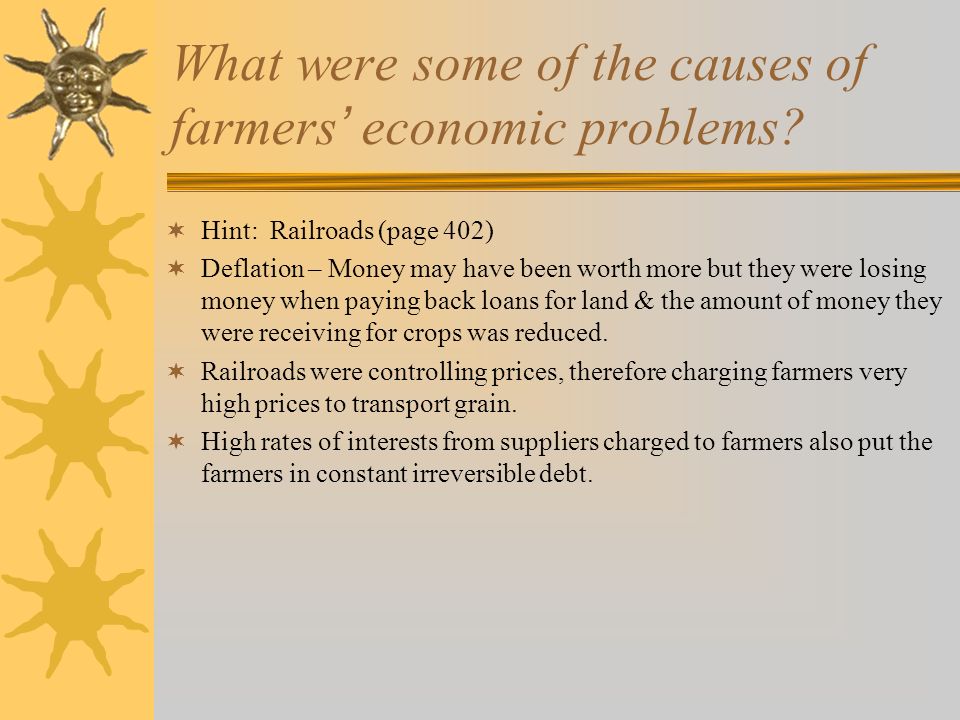 What were some of the causes of farmers' economic problems?

Hint: Railroads (page 402)

Deflation – Money may have been worth more but they were losing money when paying back loans for land & the amount of money they were receiving for crops was reduced.

Railroads were controlling prices, therefore charging farmers very high prices to transport grain.

High rates of interests from suppliers charged to farmers also put the farmers in constant irreversible debt.